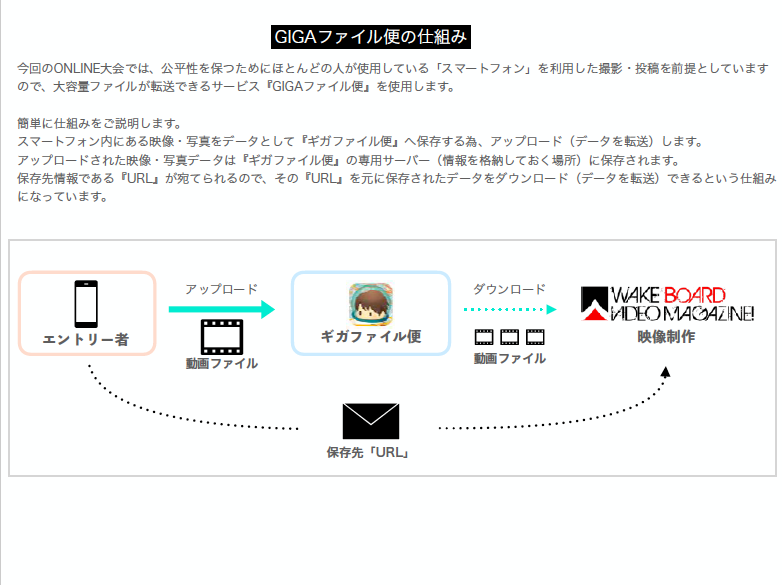 GIGAファイル便の仕組み

今回のONLINE大会では、公平性を保つためにほとんどの人が使用している「スマートフォン」を利用した撮影・投稿を前提としていますので、大容量ファイルが転送できるサービス『GIGAファイル便』を使用します。

簡単に仕組みをご説明します。
スマートフォン内にある映像・写真をデータとして『ギガファイル便』へ保存する為、アップロード（データを転送）します。
アップロードされた映像・写真データは『ギガファイル便』の専用サーバー（情報を格納しておく場所）に保存されます。
保存先情報である『URL』が宛てられるので、その『URL』を元に保存されたデータをダウンロード（データを転送）できるという仕組みになっています。

エントリー者

アップロード

動画ファイル

ギガファイル便

ダウンロード

動画ファイル

WAKE BOARD VIDEO MAGAZINE!

映像制作

保存先「URL」